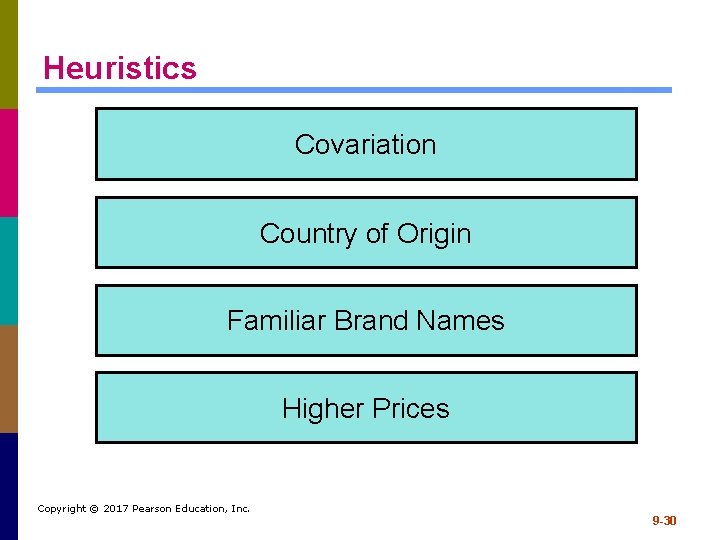 Heuristics

Covariation

Country of Origin

Familiar Brand Names

Higher Prices

Copyright © 2017 Pearson Education, Inc.

9-30